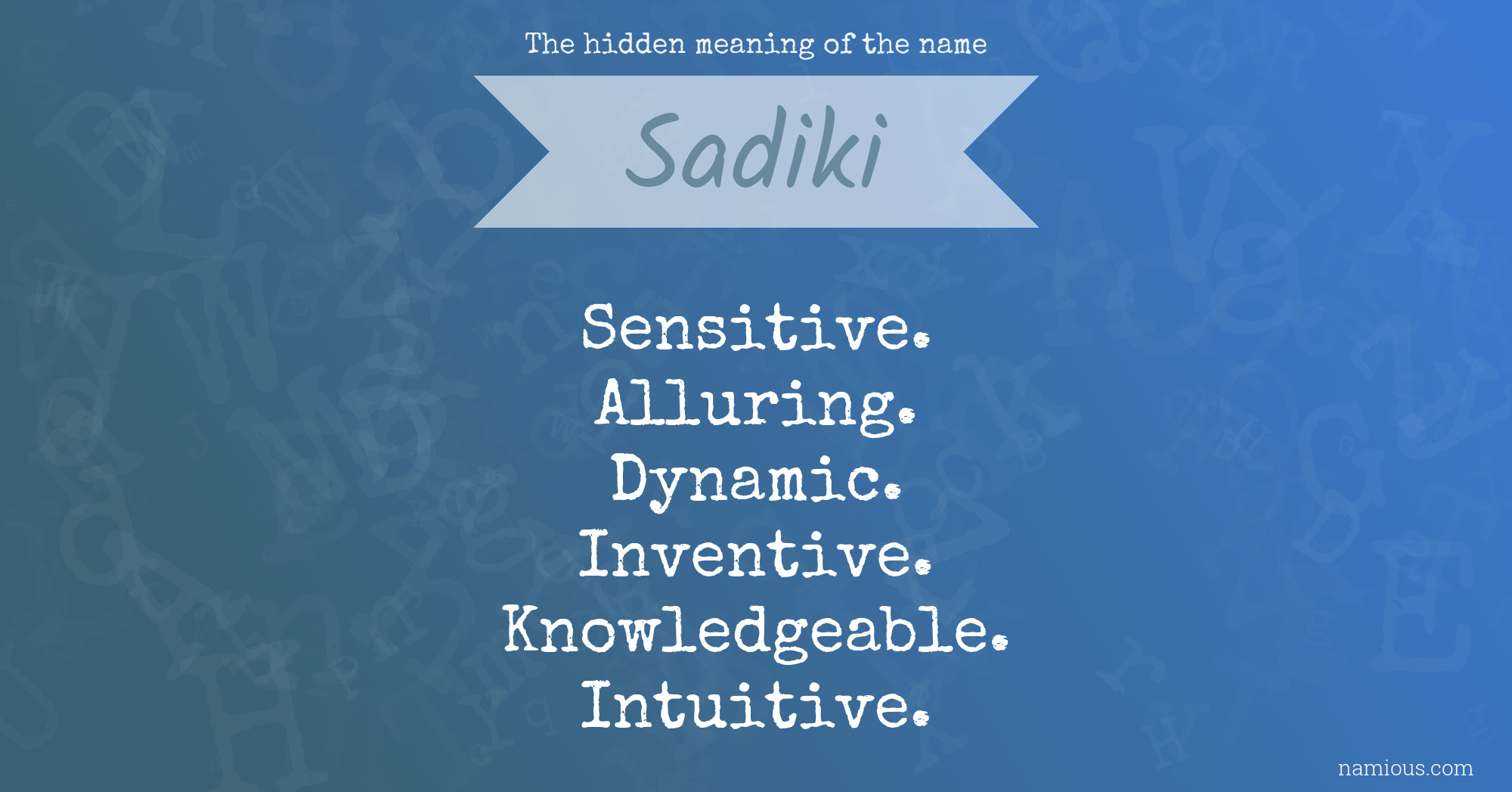 The hidden meaning of the name

Sadiki

Sensitive.
Alluring.
Dynamic.
Inventive.
Knowledgeable.
Intuitive.

namious.com